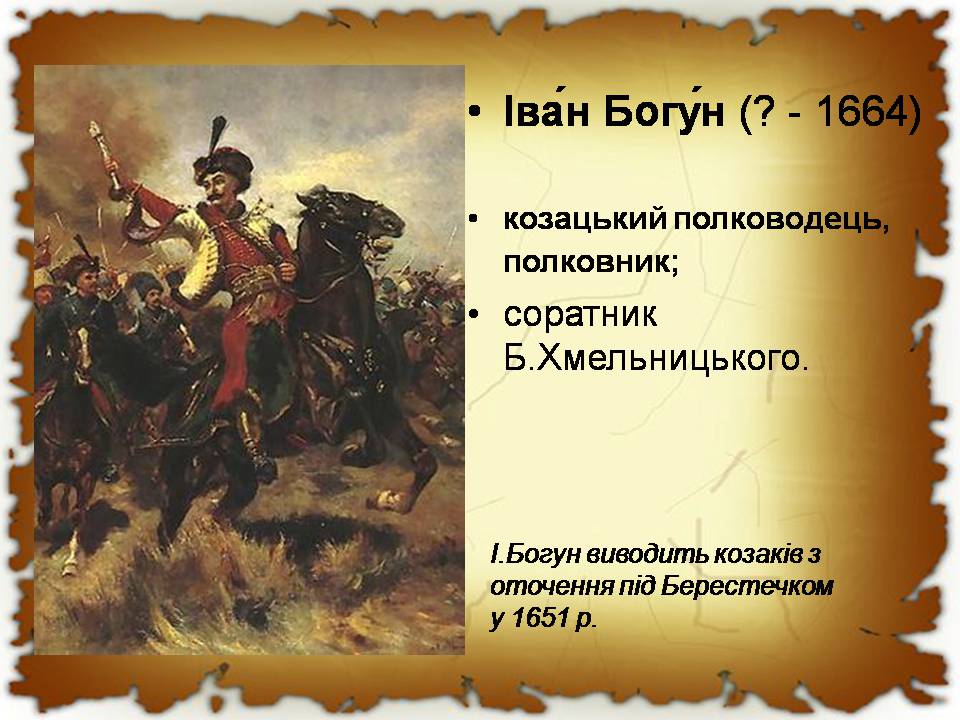 • Іва́н Богу́н (? - 1664)

• козацький полководець, полковник;

• соратник Б.Хмельницького.

І.Богун виводить козаків з оточення під Берестечком у 1651 р.